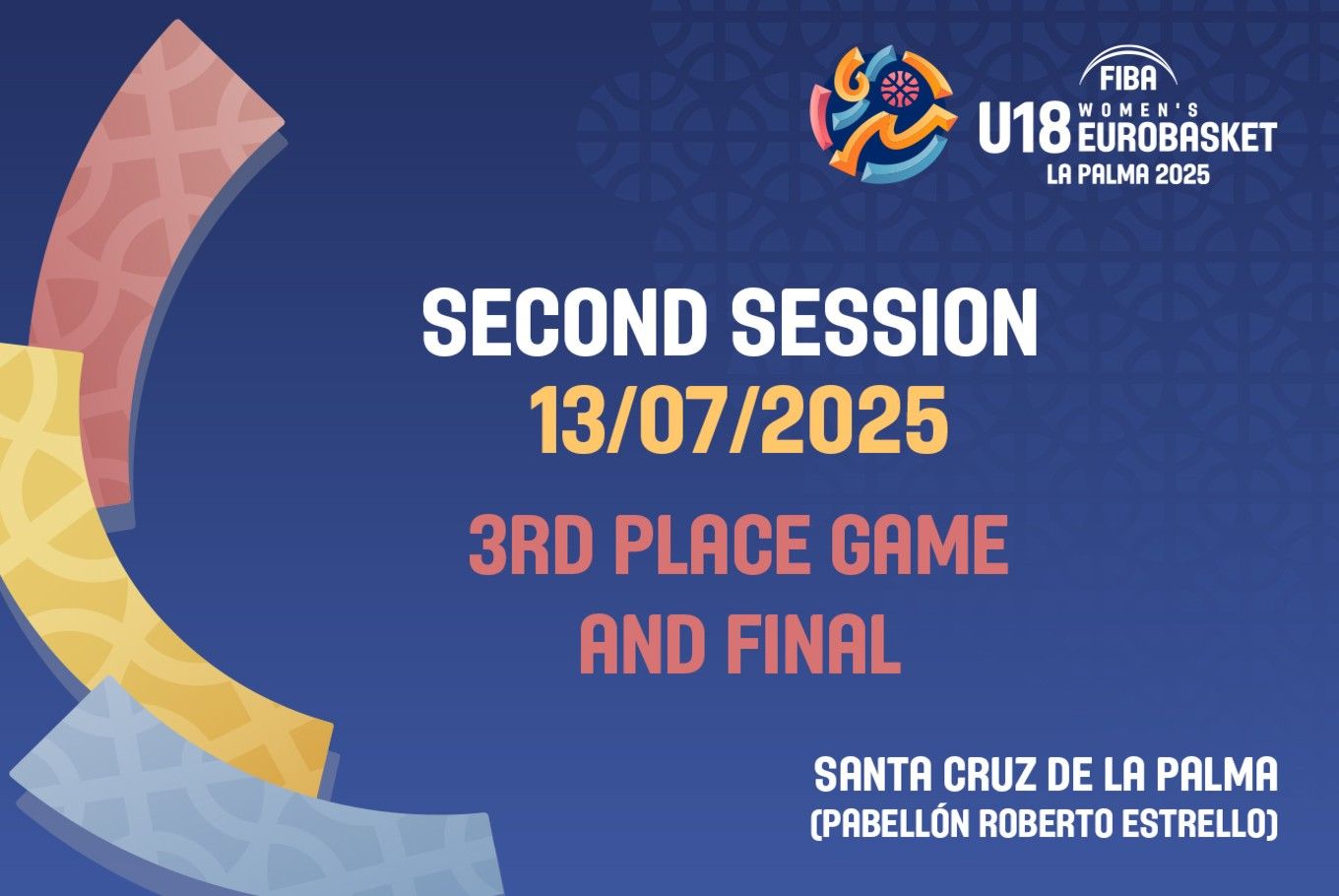 FIBA
U18 WOMEN'S EUROBASKET
LA PALMA 2025

SECOND SESSION
13/07/2025

3RD PLACE GAME AND FINAL

SANTA CRUZ DE LA PALMA
(PABELLÓN ROBERTO ESTRELLO)